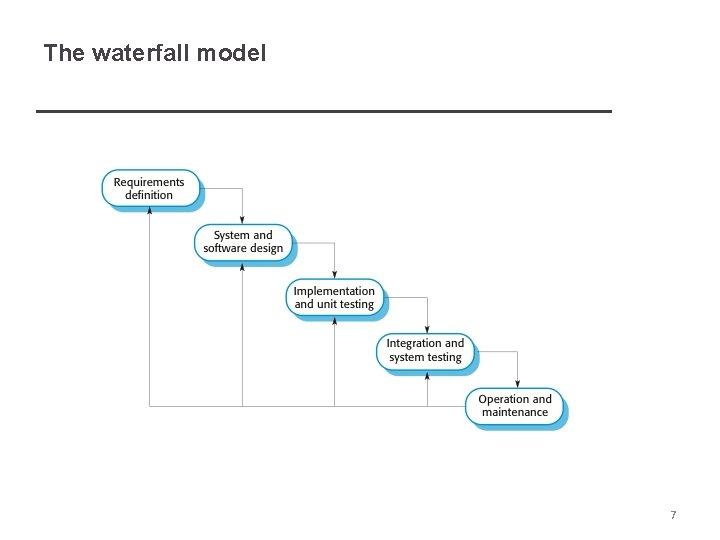 The waterfall model

Requirements definition

System and software design

Implementation and unit testing

Integration and system testing

Operation and maintenance

7